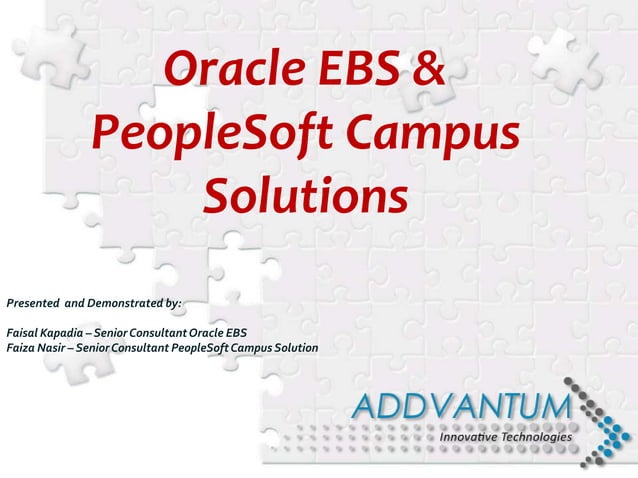 Oracle EBS & PeopleSoft Campus Solutions

Presented and Demonstrated by:

Faisal Kapadia – Senior Consultant Oracle EBS
Faiza Nasir – Senior Consultant PeopleSoft Campus Solution

ADDVANTUM
Innovative Technologies